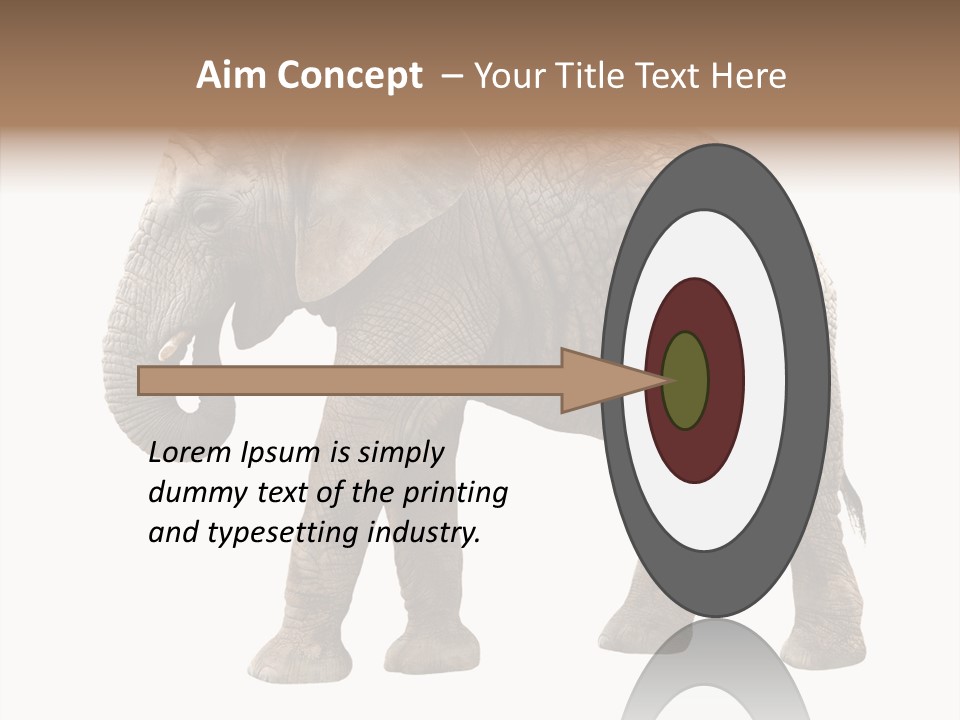 Aim Concept – Your Title Text Here

Lorem Ipsum is simply dummy text of the printing and typesetting industry.